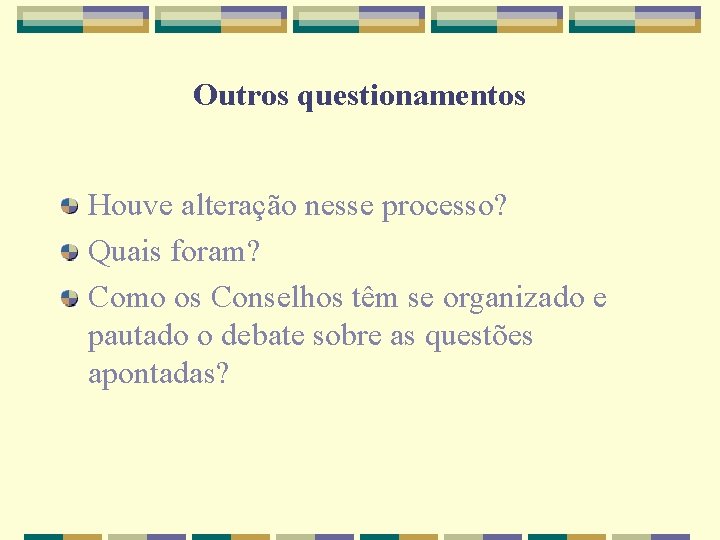 Outros questionamentos

Houve alteração nesse processo?

Quais foram?

Como os Conselhos têm se organizado e pautado o debate sobre as questões apontadas?